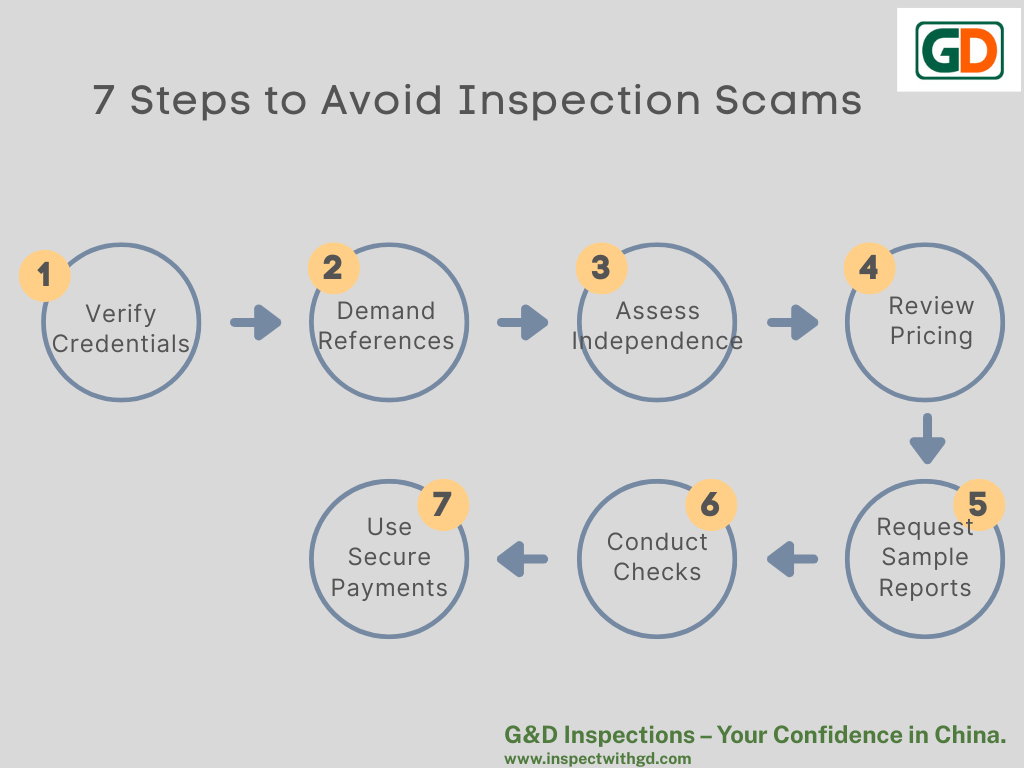 GD

7 Steps to Avoid Inspection Scams

1 Verify Credentials

2 Demand References

3 Assess Independence

4 Review Pricing

5 Request Sample Reports

6 Conduct Checks

7 Use Secure Payments

G&D Inspections – Your Confidence in China.
www.inspectwithgd.com